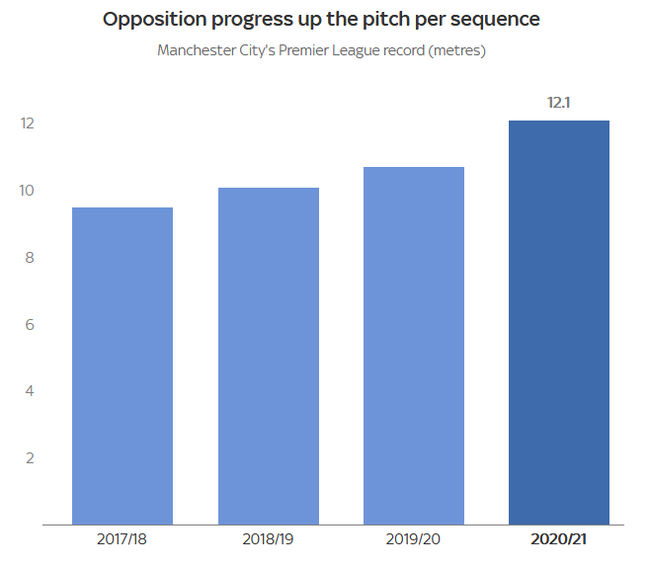 Opposition progress up the pitch per sequence

Manchester City's Premier League record (metres)

12.1

12
10
8
6
4
2

2017/18
2018/19
2019/20
2020/21